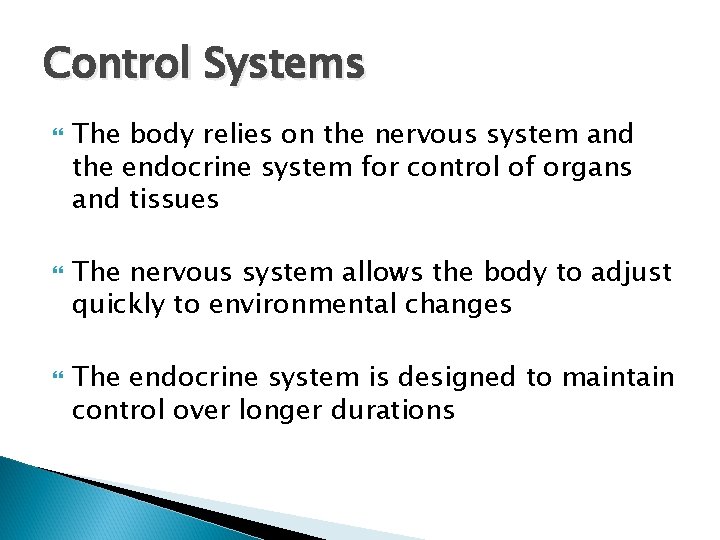 Control Systems

The body relies on the nervous system and the endocrine system for control of organs and tissues

The nervous system allows the body to adjust quickly to environmental changes

The endocrine system is designed to maintain control over longer durations